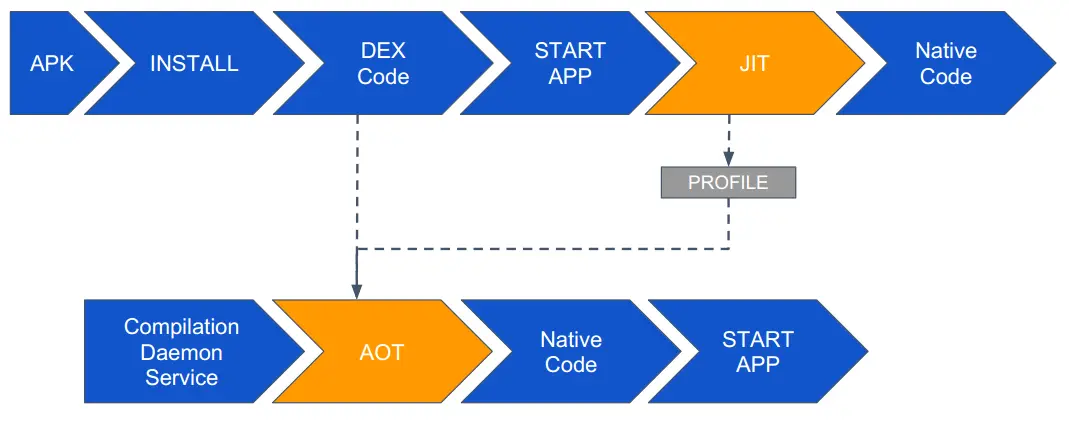 APK

INSTALL

DEX Code

START APP

JIT

Native Code

PROFILE

Compilation Daemon Service

AOT

Native Code

START APP